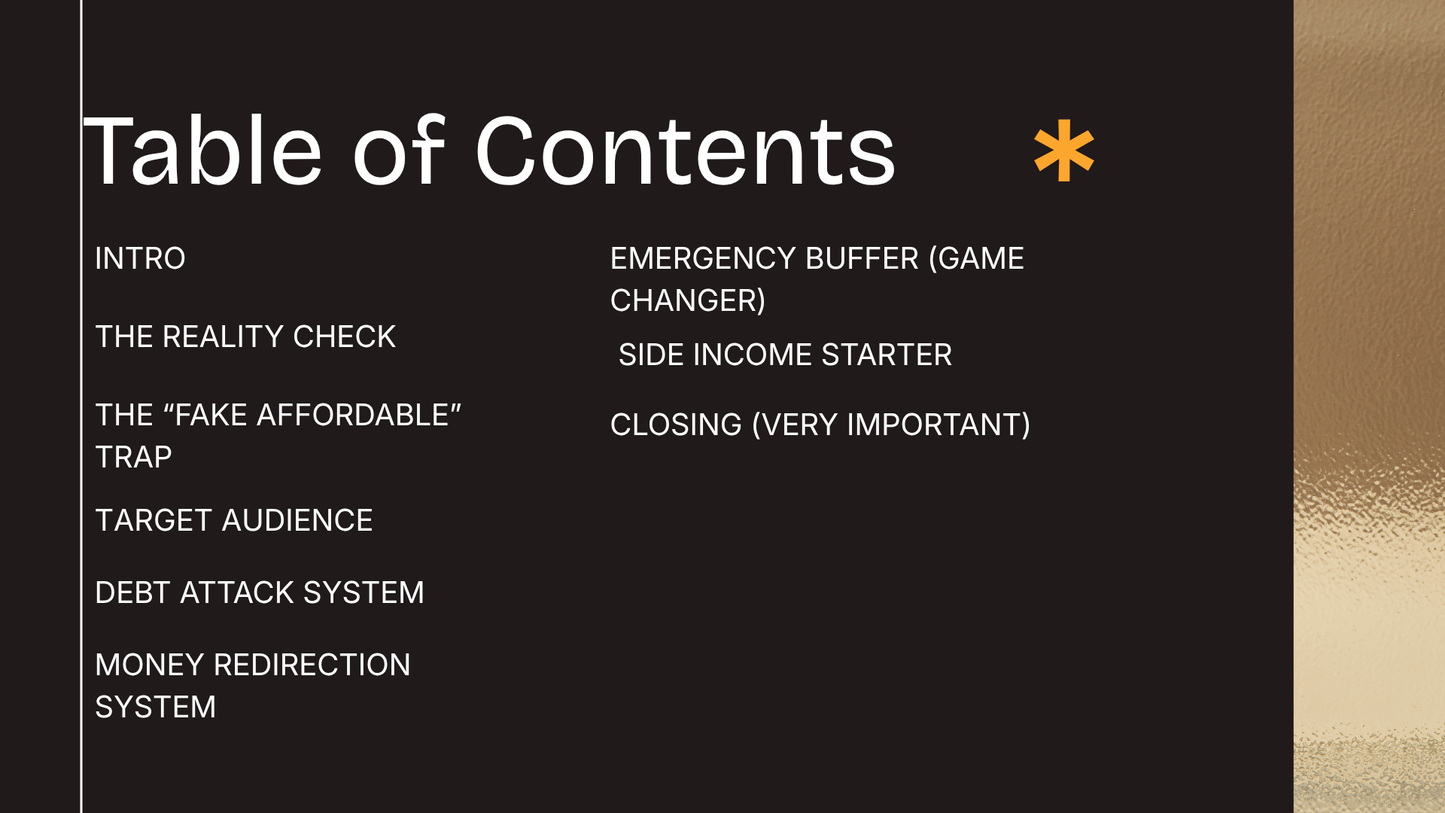 Table of Contents

INTRO

THE REALITY CHECK

THE “FAKE AFFORDABLE” TRAP

TARGET AUDIENCE

DEBT ATTACK SYSTEM

MONEY REDIRECTION SYSTEM

EMERGENCY BUFFER (GAME CHANGER)

SIDE INCOME STARTER

CLOSING (VERY IMPORTANT)